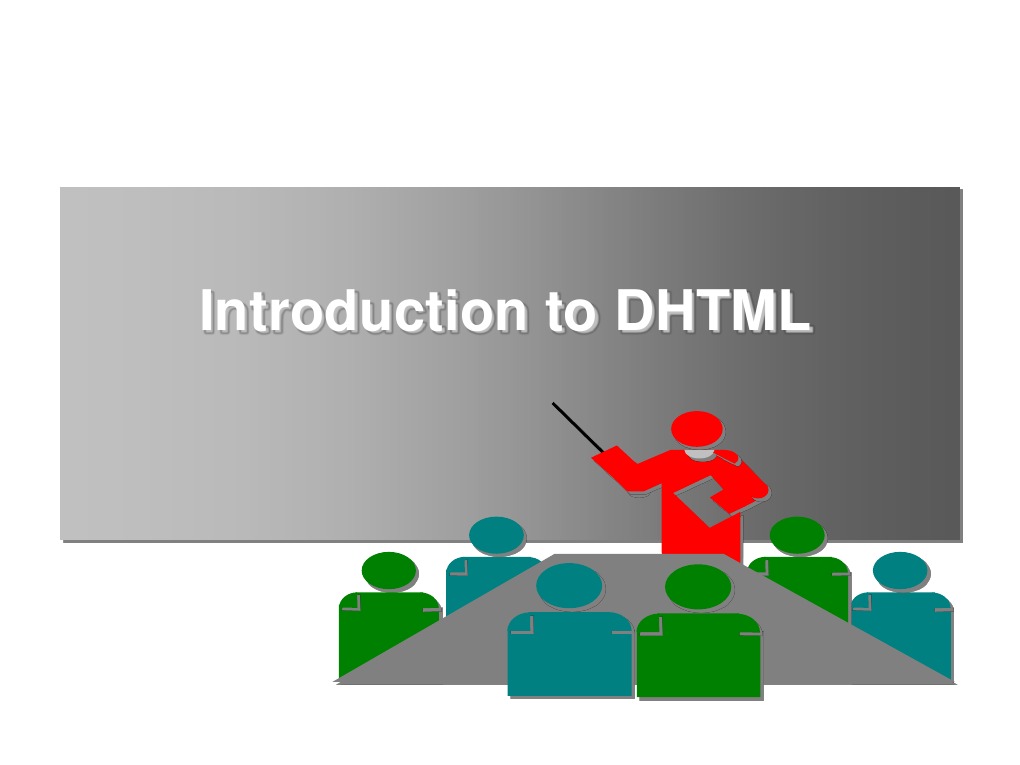 Introduction to DHTML